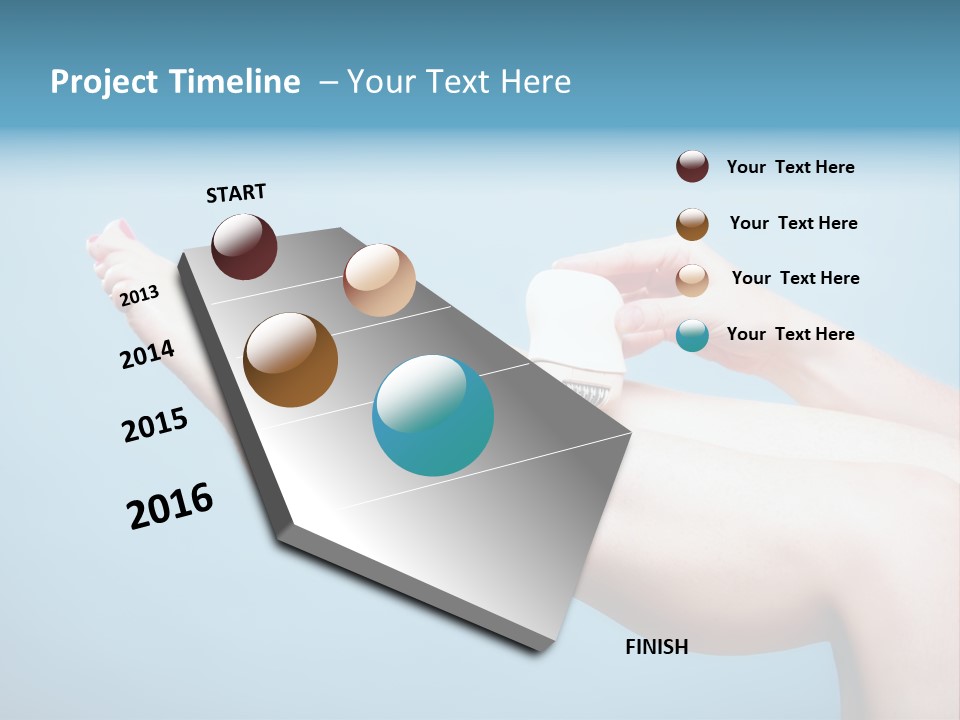 Project Timeline – Your Text Here

START

2013

2014

2015

2016

FINISH

Your Text Here

Your Text Here

Your Text Here

Your Text Here